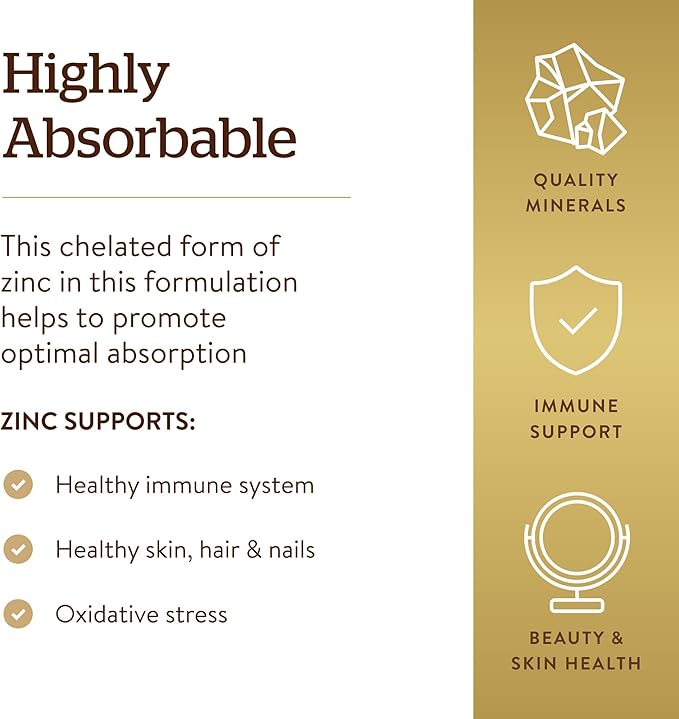 Highly Absorbable

This chelated form of zinc in this formulation helps to promote optimal absorption

ZINC SUPPORTS:

Healthy immune system

Healthy skin, hair & nails

Oxidative stress

QUALITY MINERALS

IMMUNE SUPPORT

BEAUTY & SKIN HEALTH